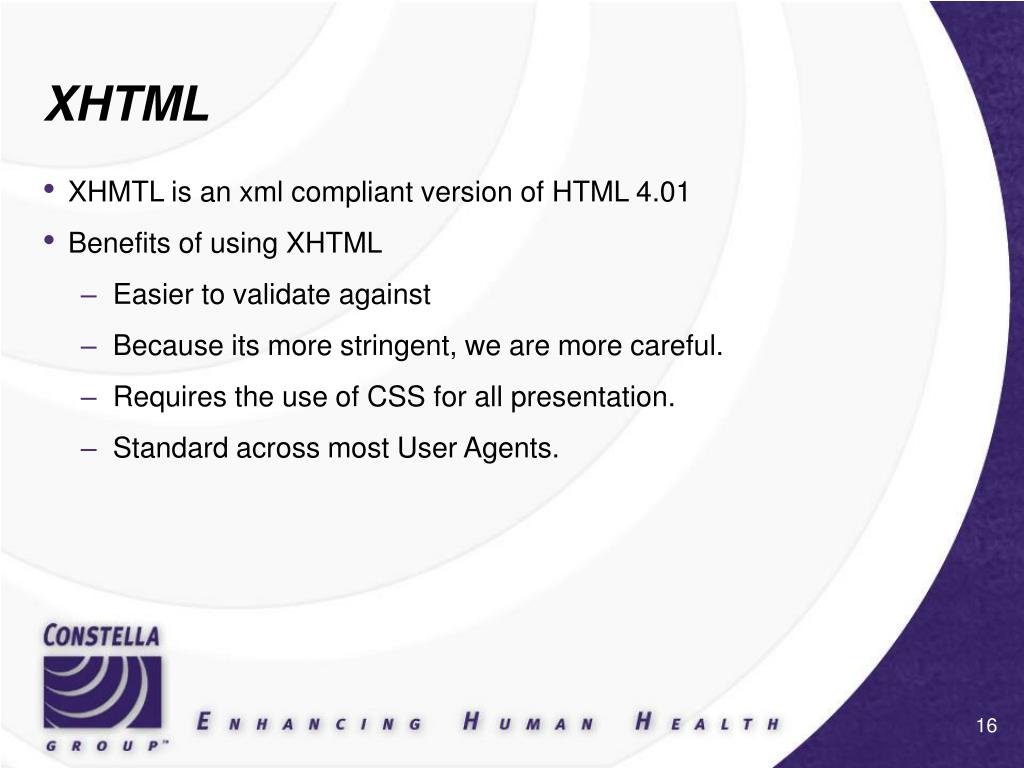 XHTML

• XHMTL is an xml compliant version of HTML 4.01
• Benefits of using XHTML
– Easier to validate against
– Because its more stringent, we are more careful.
– Requires the use of CSS for all presentation.
– Standard across most User Agents.

CONSTELLA
GROUP™

ENHANCING HUMAN HEALTH

16